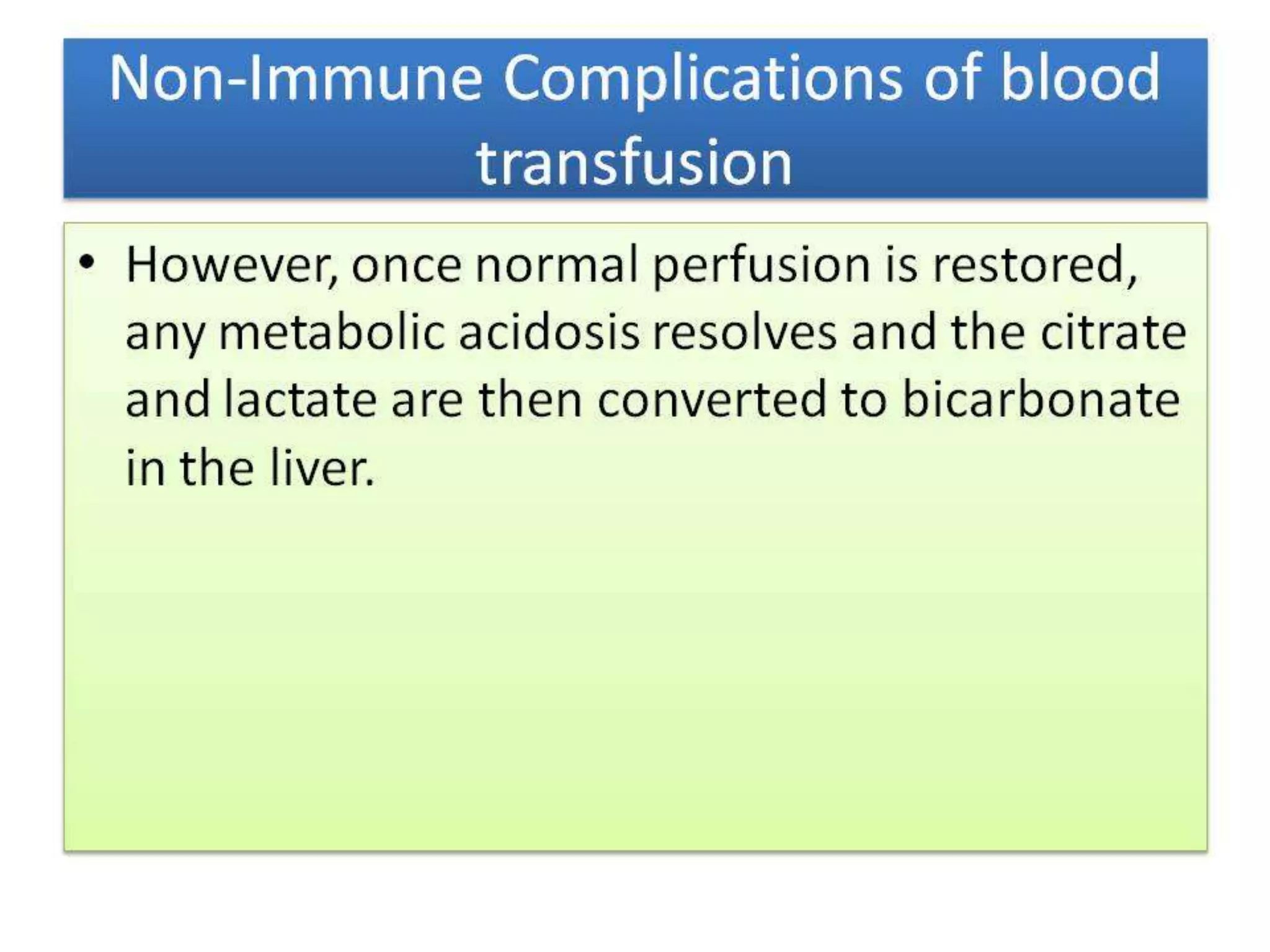 Non-Immune Complications of blood transfusion

• However, once normal perfusion is restored, any metabolic acidosis resolves and the citrate and lactate are then converted to bicarbonate in the liver.